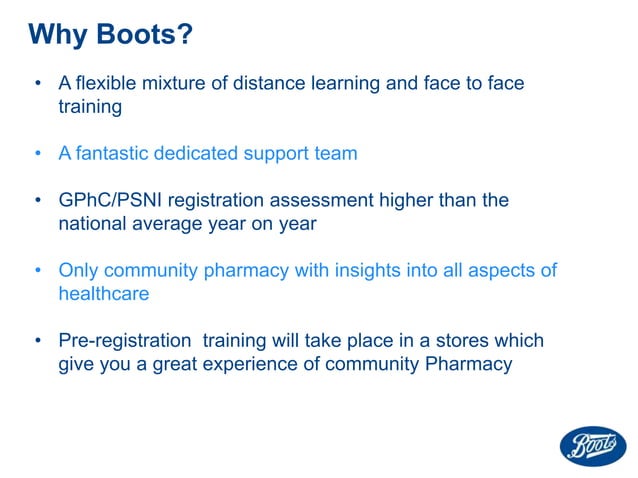 Why Boots?

• A flexible mixture of distance learning and face to face training

• A fantastic dedicated support team

• GPhC/PSNI registration assessment higher than the national average year on year

• Only community pharmacy with insights into all aspects of healthcare

• Pre-registration training will take place in a stores which give you a great experience of community Pharmacy

Boots